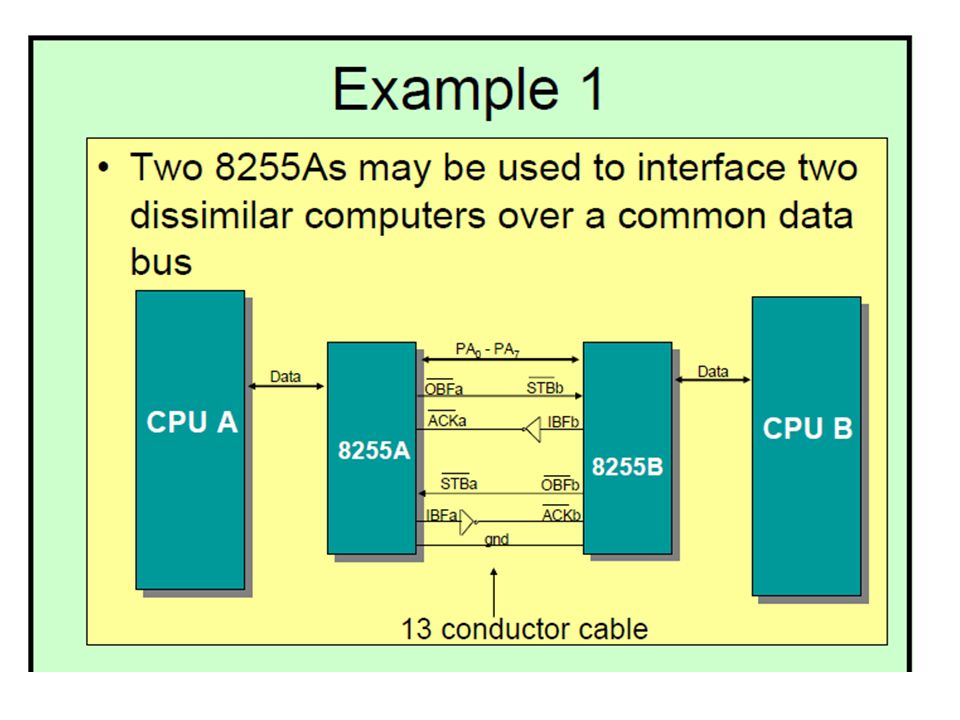 Example 1

• Two 8255As may be used to interface two dissimilar computers over a common data bus

CPU A

Data

8255A

$PA_0$ - $PA_7$

$\overline{OBF}a$

$\overline{STB}b$

$\overline{ACK}a$

IBFb

$\overline{STB}a$

$\overline{OBF}b$

IBFa

$\overline{ACK}b$

gnd

8255B

Data

CPU B

13 conductor cable